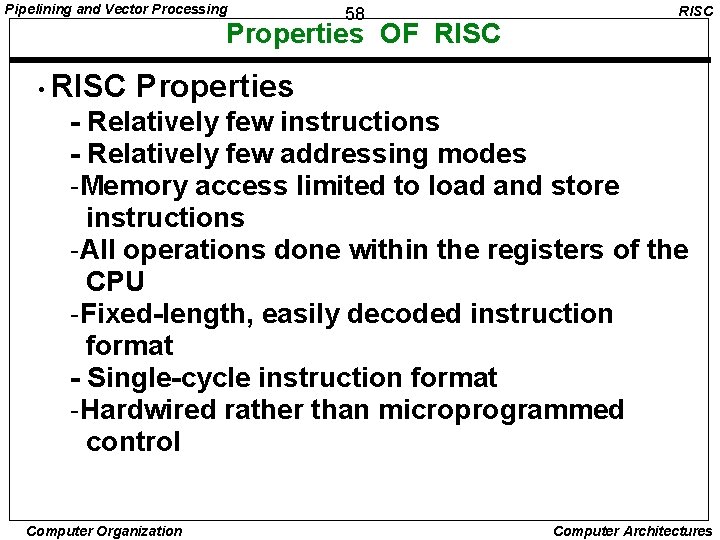 Pipelining and Vector Processing

58

RISC

Properties OF RISC

• RISC Properties

- Relatively few instructions

- Relatively few addressing modes

-Memory access limited to load and store instructions

-All operations done within the registers of the CPU

-Fixed-length, easily decoded instruction format

- Single-cycle instruction format

-Hardwired rather than microprogrammed control

Computer Organization

Computer Architectures